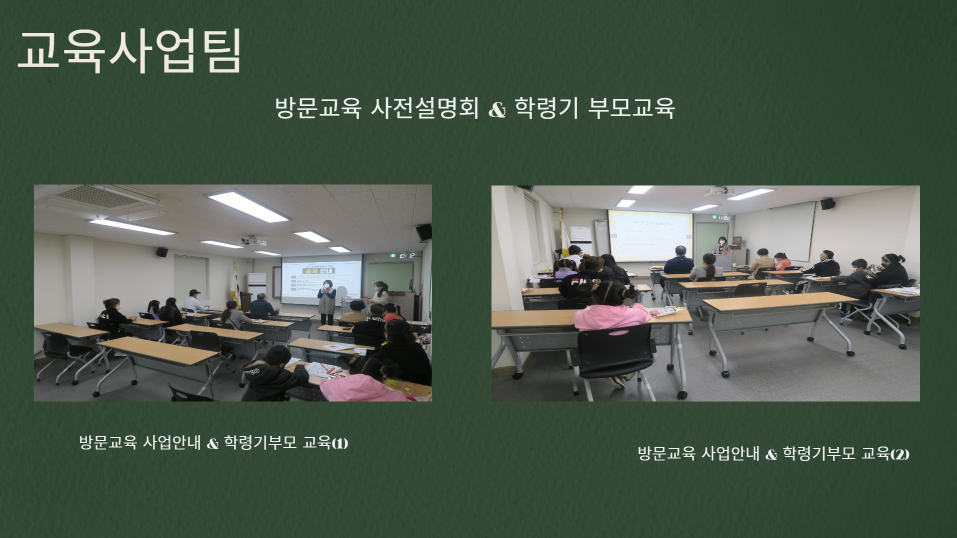 교육사업팀

방문교육 사전설명회 & 학령기 부모교육

방문교육 사업안내 & 학령기부모 교육(1)

방문교육 사업안내 & 학령기부모 교육(2)